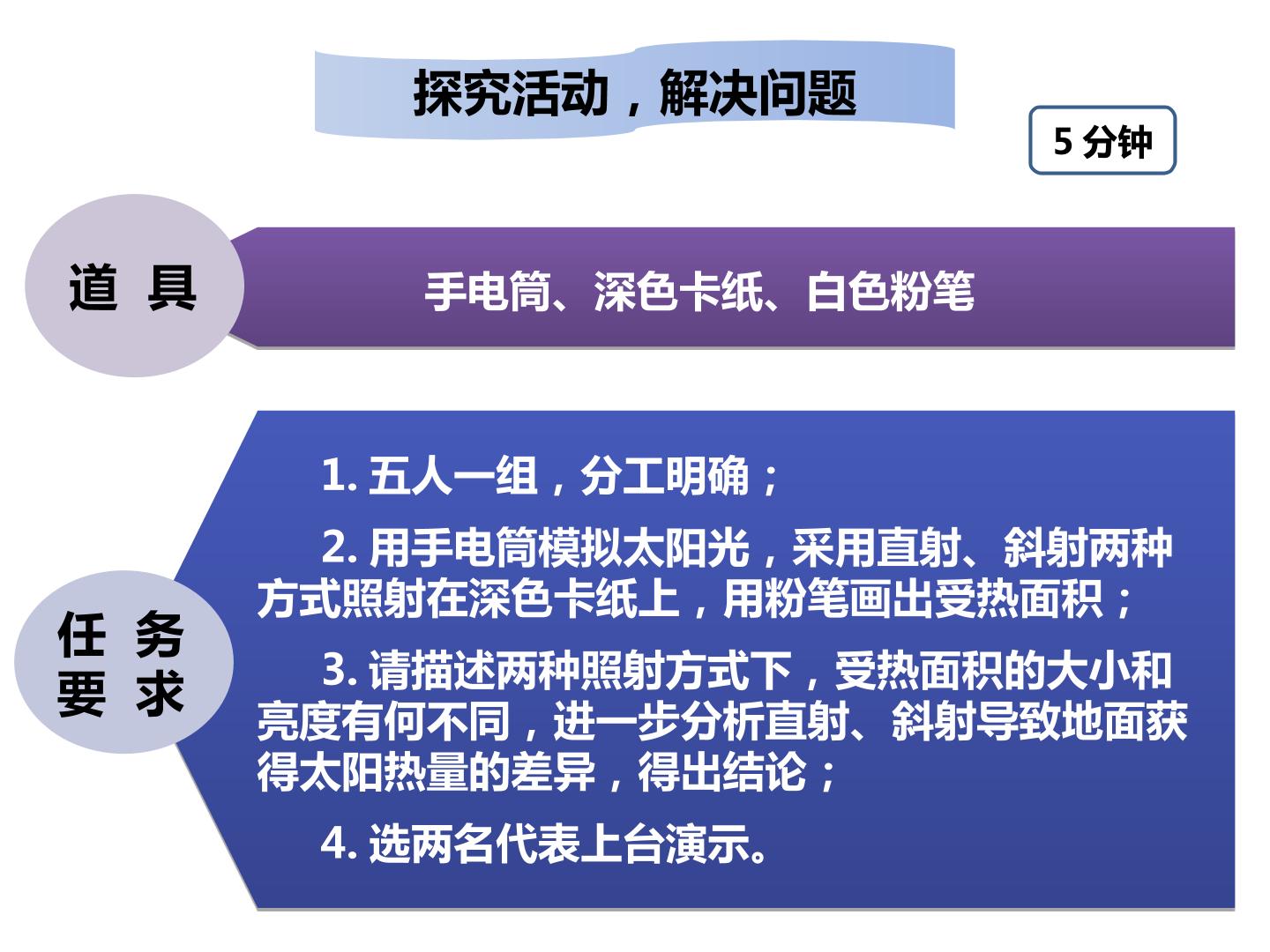 探究活动，解决问题

5分钟

道 具

手电筒、深色卡纸、白色粉笔

任 务
要 求

1.五人一组，分工明确；

2.用手电筒模拟太阳光，采用直射、斜射两种方式照射在深色卡纸上，用粉笔画出受热面积；

3.请描述两种照射方式下，受热面积的大小和亮度有何不同，进一步分析直射、斜射导致地面获得太阳热量的差异，得出结论；

4.选两名代表上台演示。